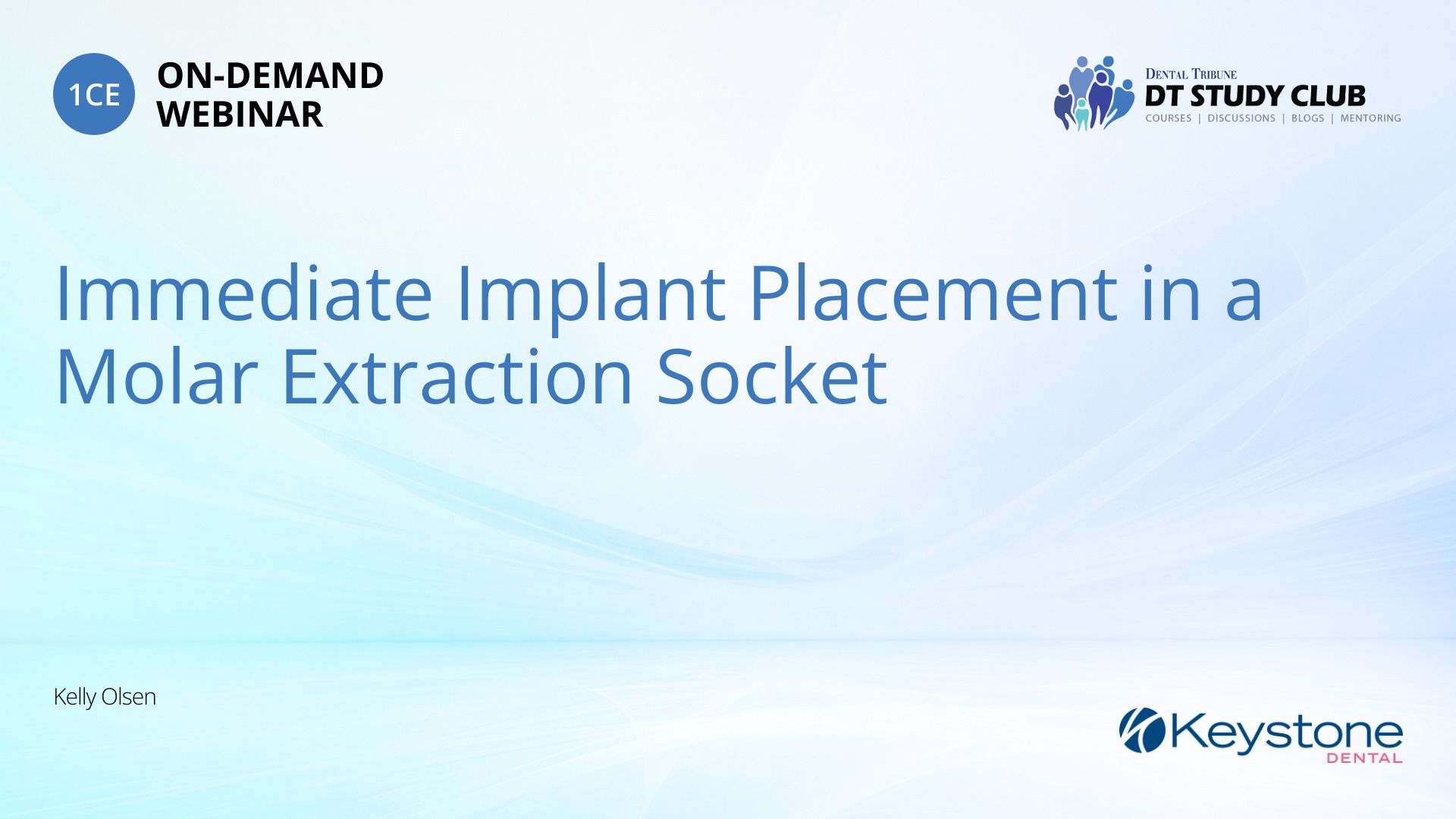 1CE ON-DEMAND WEBINAR

DENTAL TRIBUNE
DT STUDY CLUB
COURSES | DISCUSSIONS | BLOGS | MENTORING

Immediate Implant Placement in a Molar Extraction Socket

Kelly Olsen

Keystone
DENTAL